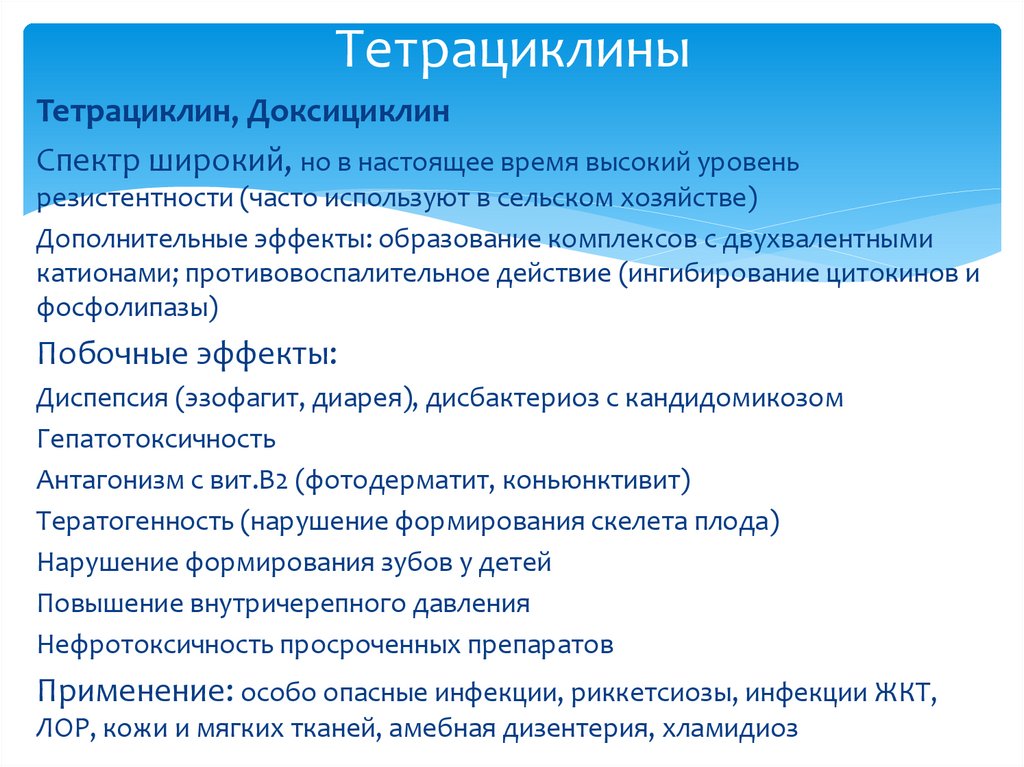 Тетрациклины

Тетрациклин, Доксициклин

Спектр широкий, но в настоящее время высокий уровень резистентности (часто используют в сельском хозяйстве)

Дополнительные эффекты: образование комплексов с двухвалентными катионами; противовоспалительное действие (ингибирование цитокинов и фосфолипазы)

Побочные эффекты:

Диспепсия (эзофагит, диарея), дисбактериоз с кандидомикозом

Гепатотоксичность

Антагонизм с вит.В2 (фотодерматит, коньюнктивит)

Тератогенность (нарушение формирования скелета плода)

Нарушение формирования зубов у детей

Повышение внутричерепного давления

Нефротоксичность просроченных препаратов

Применение: особо опасные инфекции, риккетсиозы, инфекции ЖКТ, ЛОР, кожи и мягких тканей, амебная дизентерия, хламидиоз